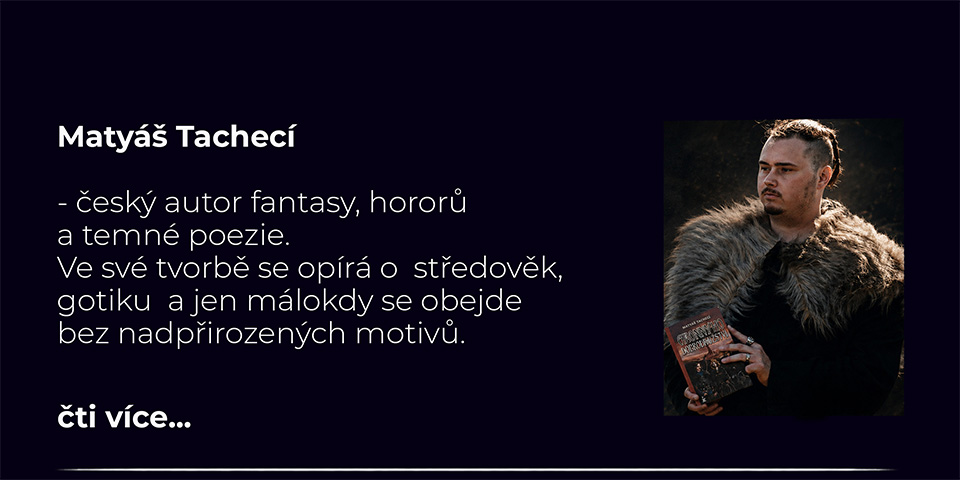 Matyáš Tachecí

- český autor fantasy, hororů a temné poezie. Ve své tvorbě se opírá o středověk, gotiku a jen málokdy se obejde bez nadpřirozených motivů.

čti více...